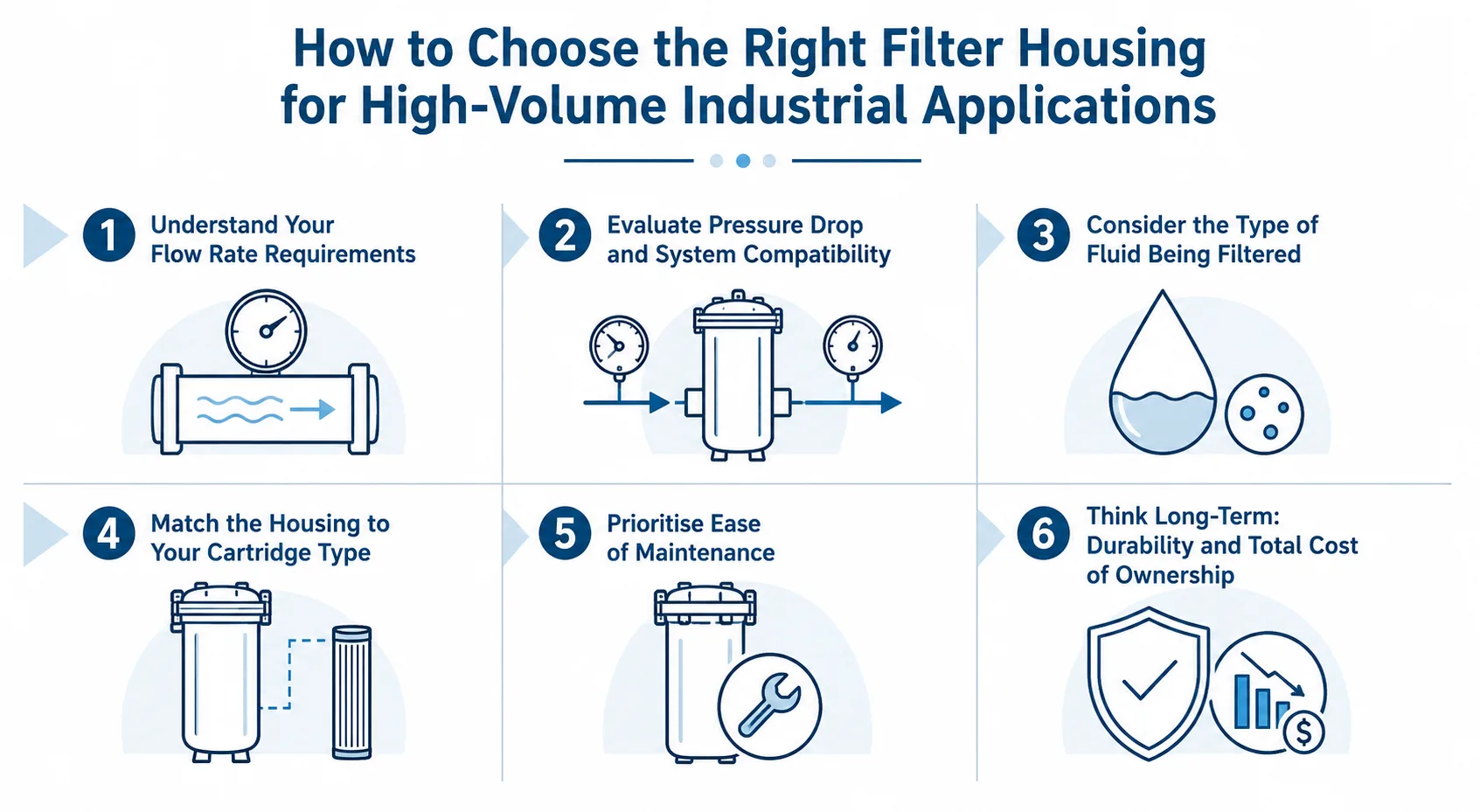 How to Choose the Right Filter Housing for High-Volume Industrial Applications

1 Understand Your Flow Rate Requirements

2 Evaluate Pressure Drop and System Compatibility

3 Consider the Type of Fluid Being Filtered

4 Match the Housing to Your Cartridge Type

5 Prioritise Ease of Maintenance

6 Think Long-Term: Durability and Total Cost of Ownership

$